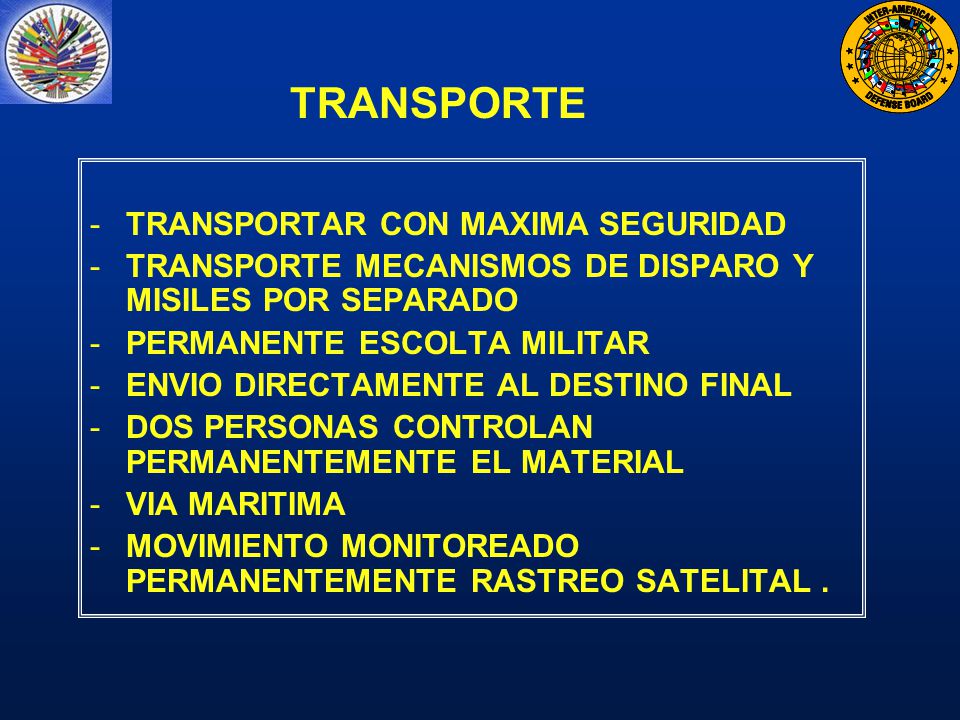 INTER-AMERICAN DEFENSE BOARD

TRANSPORTE

- TRANSPORTAR CON MAXIMA SEGURIDAD
- TRANSPORTE MECANISMOS DE DISPARO Y MISILES POR SEPARADO
- PERMANENTE ESCOLTA MILITAR
- ENVIO DIRECTAMENTE AL DESTINO FINAL
- DOS PERSONAS CONTROLAN PERMANENTEMENTE EL MATERIAL
- VIA MARITIMA
- MOVIMIENTO MONITOREADO PERMANENTEMENTE RASTREO SATELITAL .